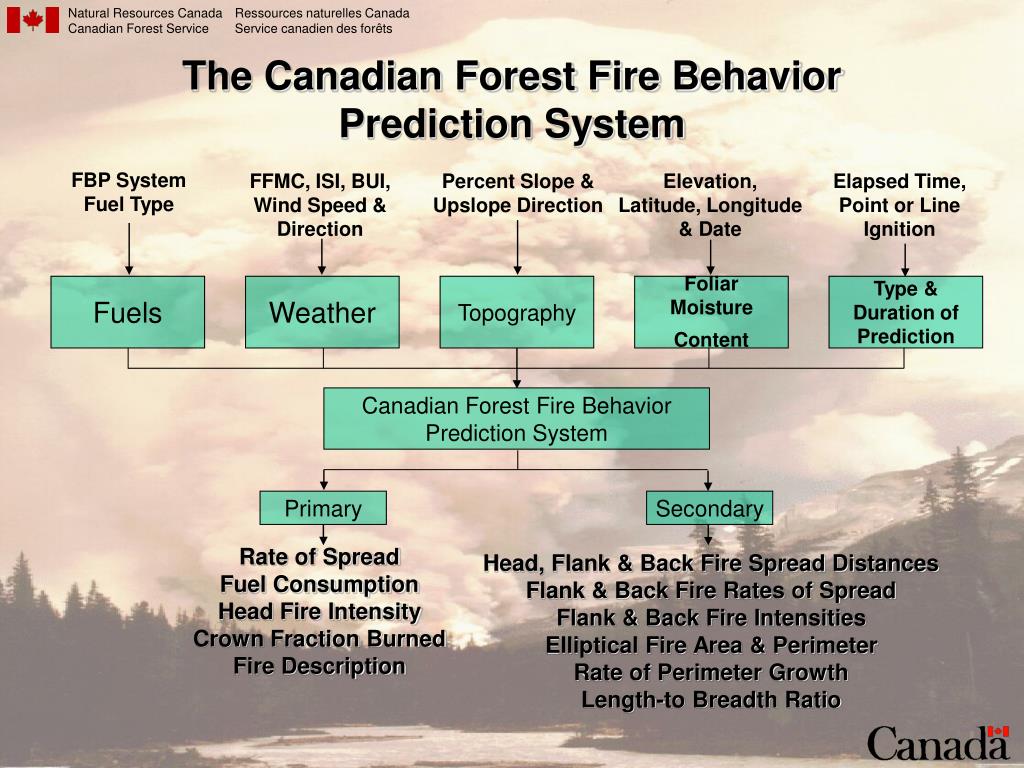 Natural Resources Canada
Canadian Forest Service

Ressources naturelles Canada
Service canadien des forêts

The Canadian Forest Fire Behavior Prediction System

FBP System Fuel Type

FFMC, ISI, BUI, Wind Speed & Direction

Percent Slope & Upslope Direction

Elevation, Latitude, Longitude & Date

Elapsed Time, Point or Line Ignition

Fuels

Weather

Topography

Foliar Moisture Content

Type & Duration of Prediction

Canadian Forest Fire Behavior Prediction System

Primary

Secondary

Rate of Spread
Fuel Consumption
Head Fire Intensity
Crown Fraction Burned
Fire Description

Head, Flank & Back Fire Spread Distances
Flank & Back Fire Rates of Spread
Flank & Back Fire Intensities
Elliptical Fire Area & Perimeter
Rate of Perimeter Growth
Length-to Breadth Ratio

Canada